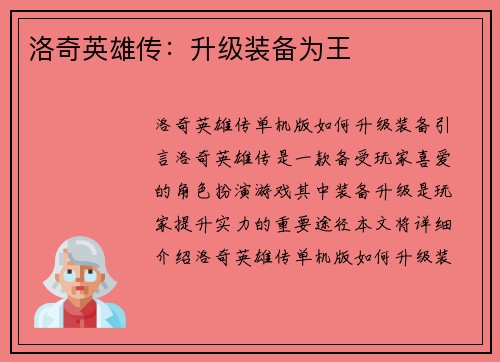 洛奇英雄传：升级装备为王

洛奇英雄传单机版如何升级装备引言洛奇英雄传是一款备受玩家喜爱的角色扮演游戏其中装备升级是玩家提升实力的重要途径本文将详细介绍洛奇英雄传单机版如何升级装